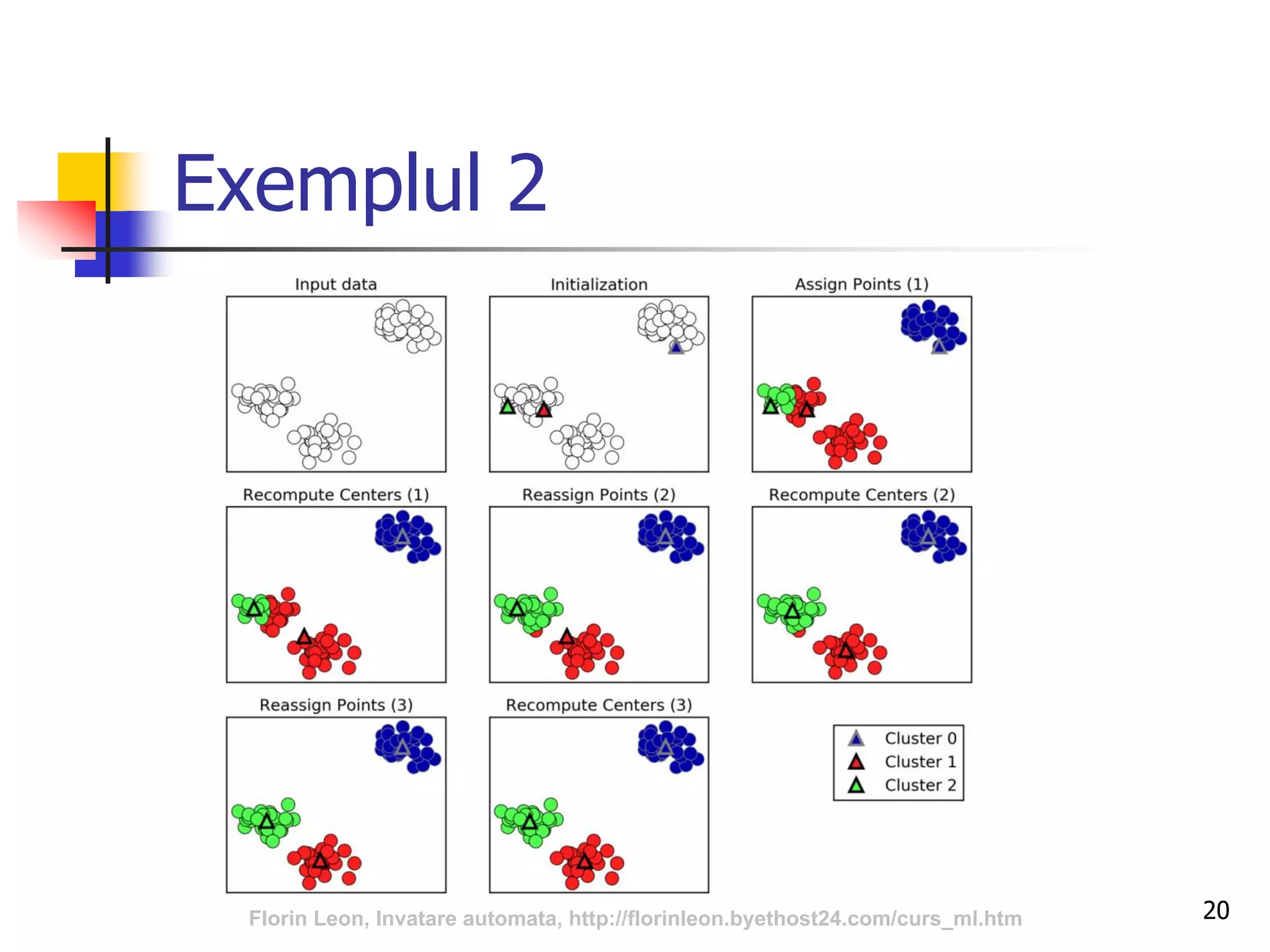 Exemplul 2

Input data

Initialization

Assign Points (1)

Recompute Centers (1)

Reassign Points (2)

Recompute Centers (2)

Reassign Points (3)

Recompute Centers (3)

Cluster 0
Cluster 1
Cluster 2

Florin Leon, Invatare automata, http://florinleon.byethost24.com/curs_ml.htm

20